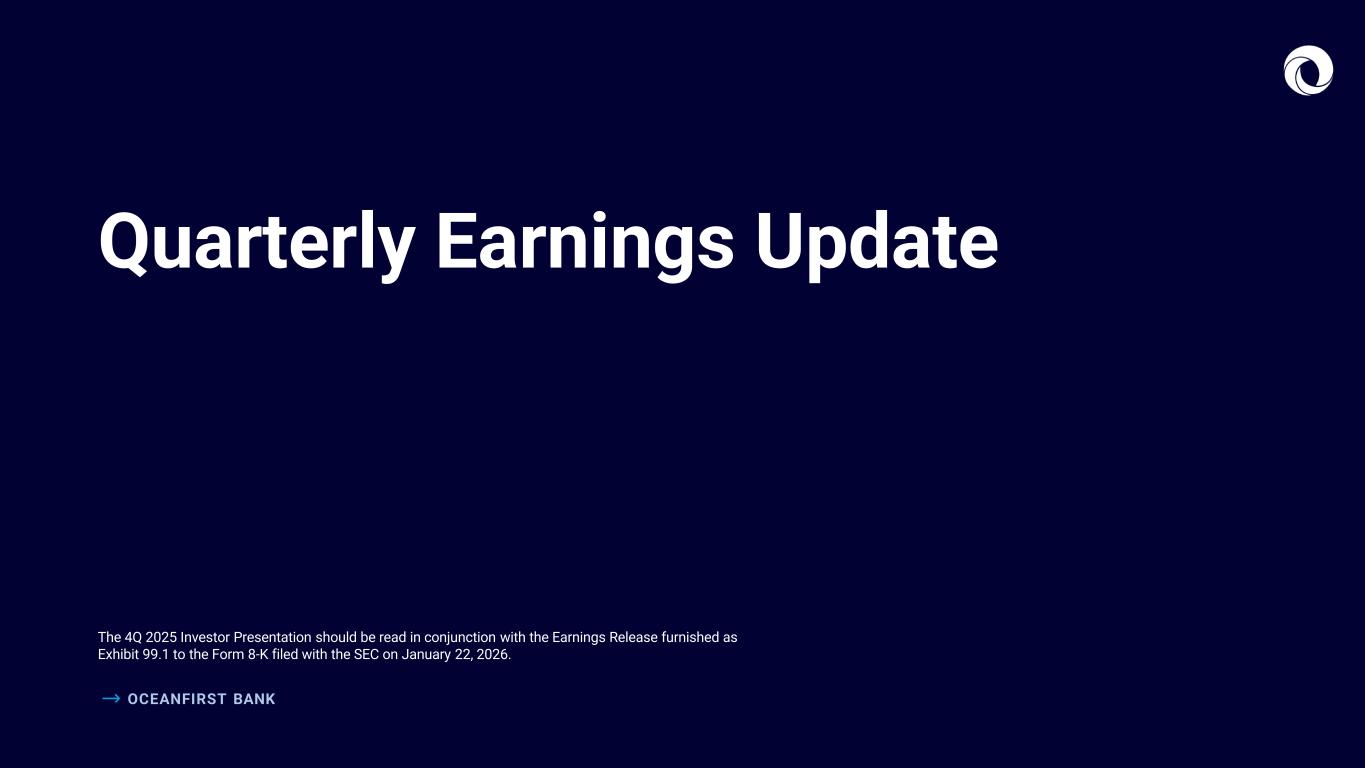 Quarterly Earnings Update

The 4Q 2025 Investor Presentation should be read in conjunction with the Earnings Release furnished as Exhibit 99.1 to the Form 8-K filed with the SEC on January 22, 2026.

→ OCEANFIRST BANK